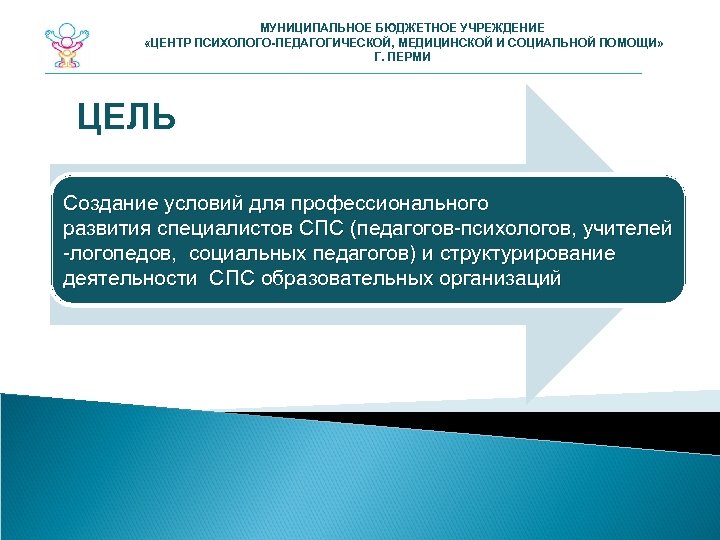 МУНИЦИПАЛЬНОЕ БЮДЖЕТНОЕ УЧРЕЖДЕНИЕ
«ЦЕНТР ПСИХОЛОГО-ПЕДАГОГИЧЕСКОЙ, МЕДИЦИНСКОЙ И СОЦИАЛЬНОЙ ПОМОЩИ»
Г. ПЕРМИ

ЦЕЛЬ

Создание условий для профессионального развития специалистов СПС (педагогов-психологов, учителей -логопедов, социальных педагогов) и структурирование деятельности СПС образовательных организаций